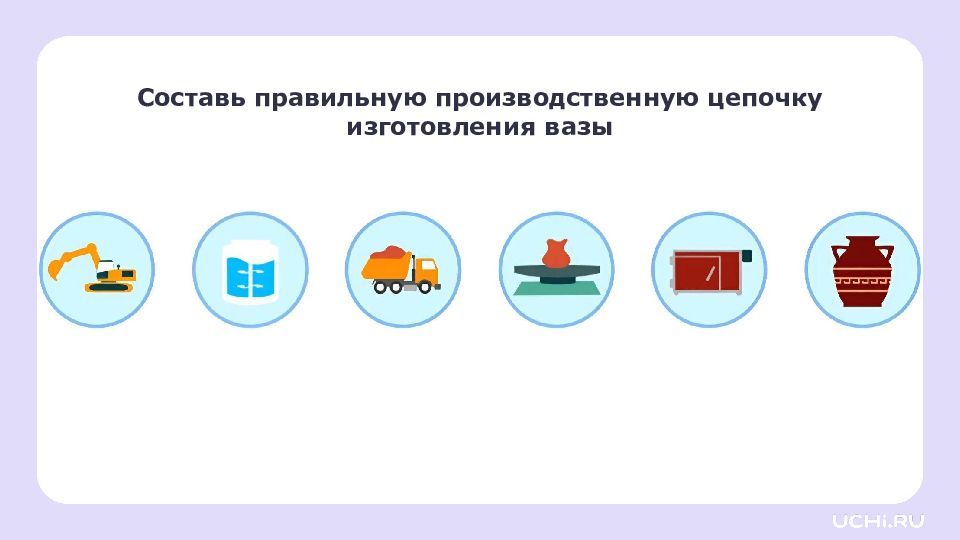 Составь правильную производственную цепочку изготовления вазы

UCHi.RU